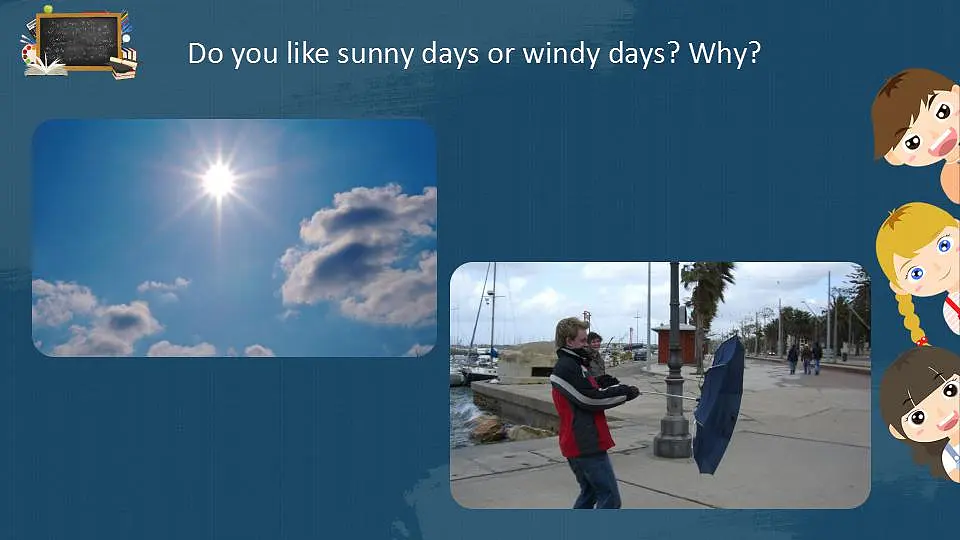 Do you like sunny days or windy days? Why?